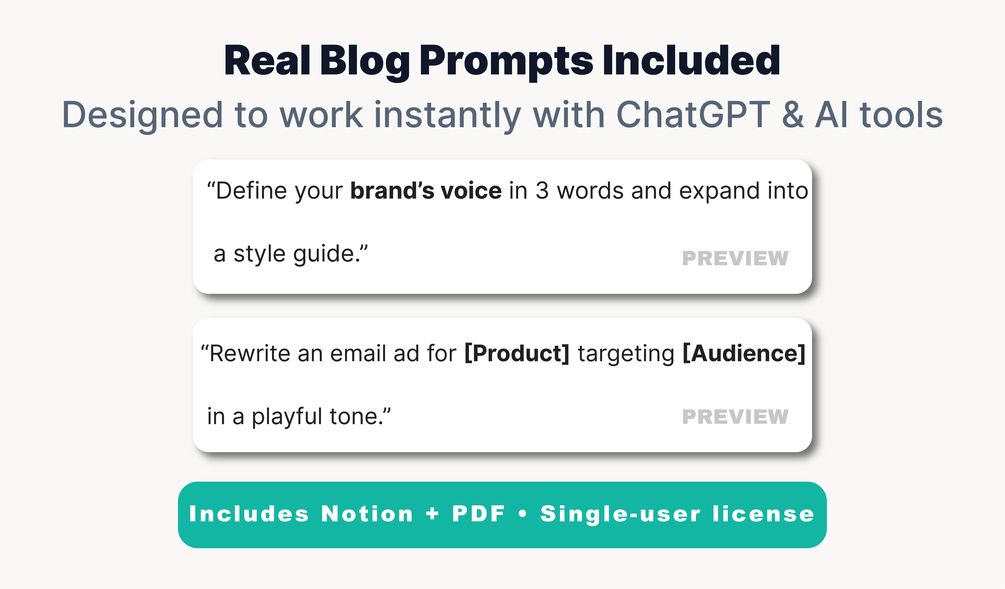 Real Blog Prompts Included

Designed to work instantly with ChatGPT & AI tools

“Define your brand’s voice in 3 words and expand into a style guide.”

PREVIEW

“Rewrite an email ad for [Product] targeting [Audience] in a playful tone.”

PREVIEW

Includes Notion + PDF • Single-user license